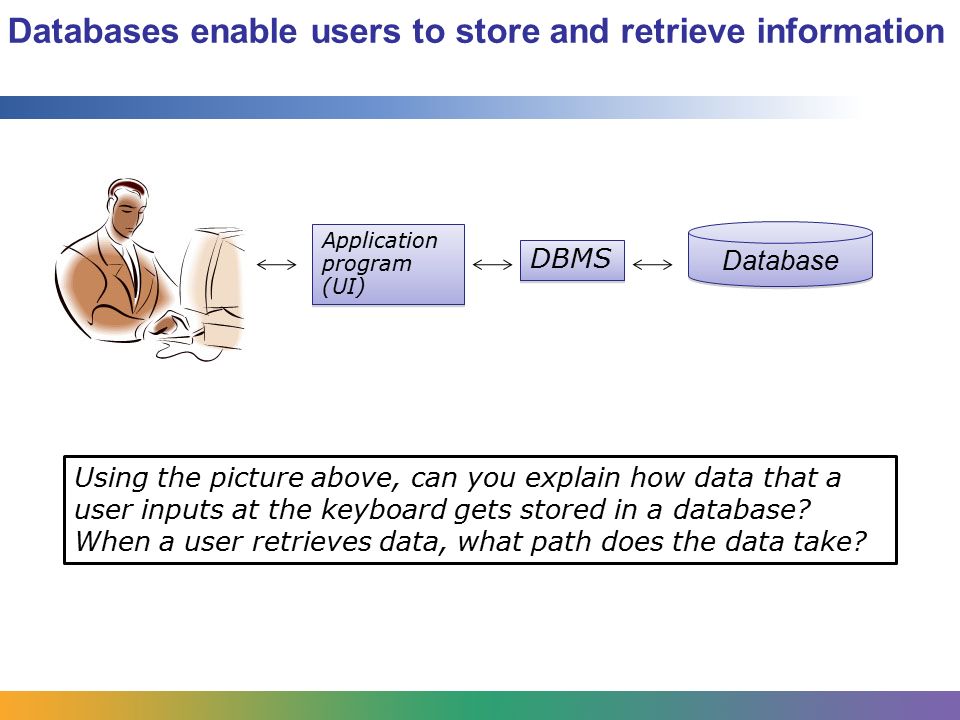 Databases enable users to store and retrieve information

Application program (UI)

DBMS

Database

Using the picture above, can you explain how data that a user inputs at the keyboard gets stored in a database? When a user retrieves data, what path does the data take?